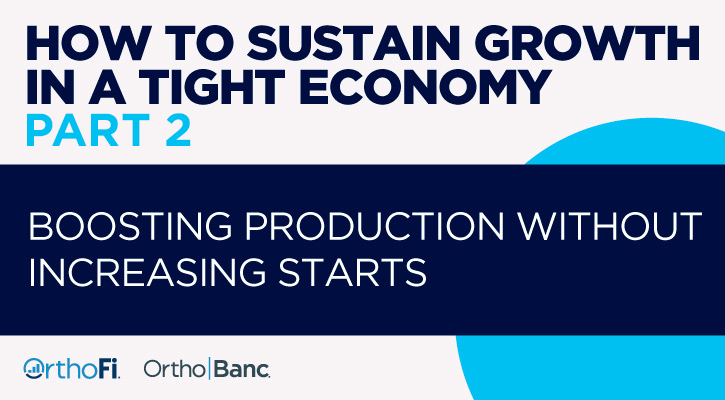 HOW TO SUSTAIN GROWTH IN A TIGHT ECONOMY
PART 2

BOOSTING PRODUCTION WITHOUT INCREASING STARTS

OrthoFi. Ortho|Banc.